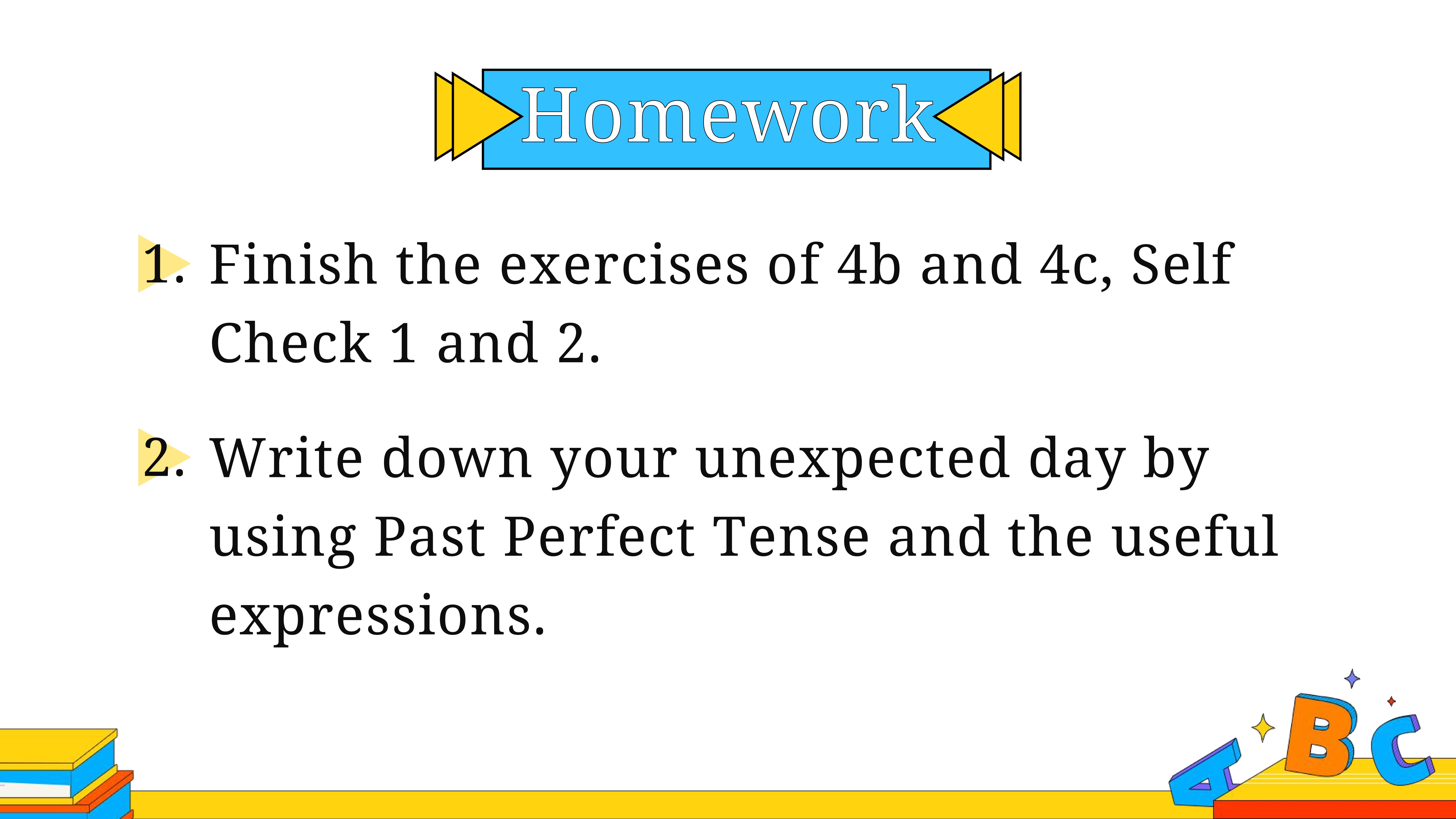 Homework

1. Finish the exercises of 4b and 4c, Self Check 1 and 2.

2. Write down your unexpected day by using Past Perfect Tense and the useful expressions.

A B C